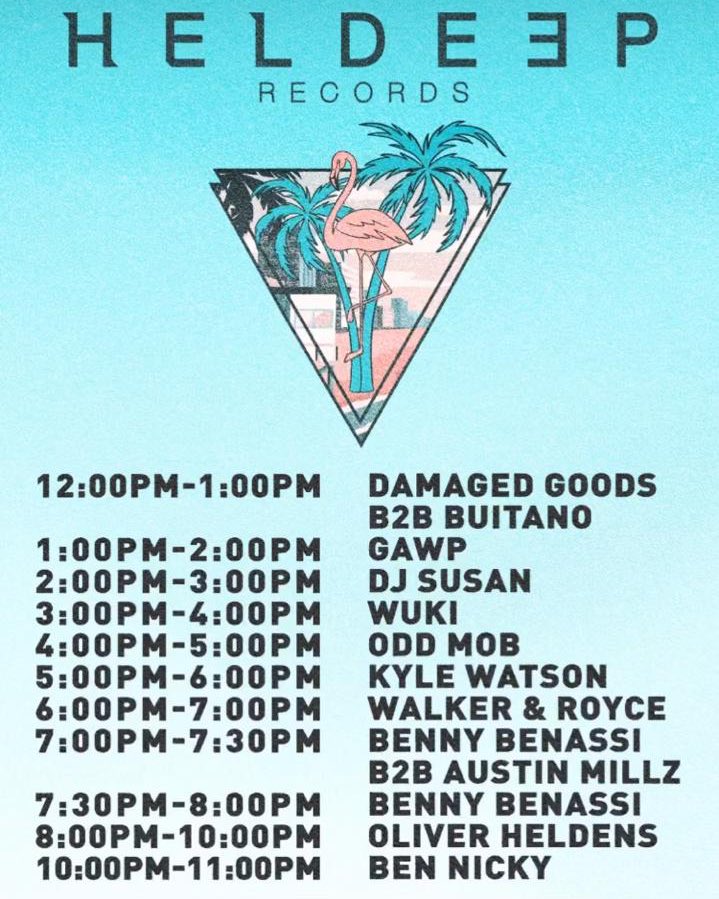 HELDEEP
RECORDS

| | |
|---|---|
| 12:00PM-1:00PM | DAMAGED GOODS B2B BUITANO |
| 1:00PM-2:00PM | GAWP |
| 2:00PM-3:00PM | DJ SUSAN |
| 3:00PM-4:00PM | WUKI |
| 4:00PM-5:00PM | ODD MOB |
| 5:00PM-6:00PM | KYLE WATSON |
| 6:00PM-7:00PM | WALKER & ROYCE |
| 7:00PM-7:30PM | BENNY BENASSI B2B AUSTIN MILLZ |
| 7:30PM-8:00PM | BENNY BENASSI |
| 8:00PM-10:00PM | OLIVER HELDENS |
| 10:00PM-11:00PM | BEN NICKY |